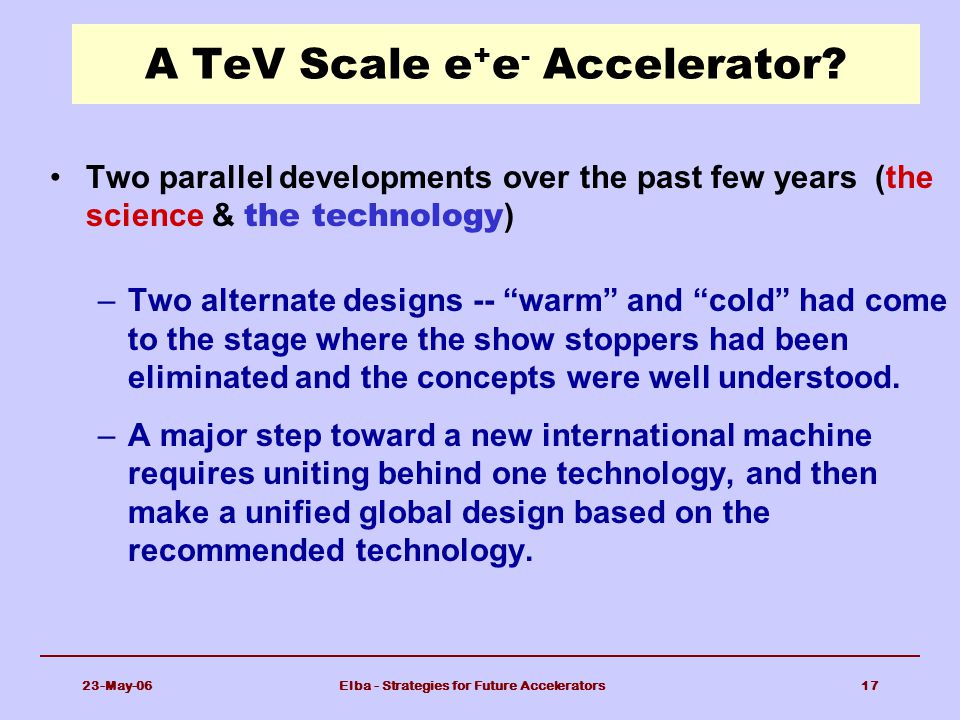 A TeV Scale $e^+e^-$ Accelerator?

• Two parallel developments over the past few years (the science & the technology)

– Two alternate designs -- “warm” and “cold” had come to the stage where the show stoppers had been eliminated and the concepts were well understood.

– A major step toward a new international machine requires uniting behind one technology, and then make a unified global design based on the recommended technology.

23-May-06

Elba - Strategies for Future Accelerators

17